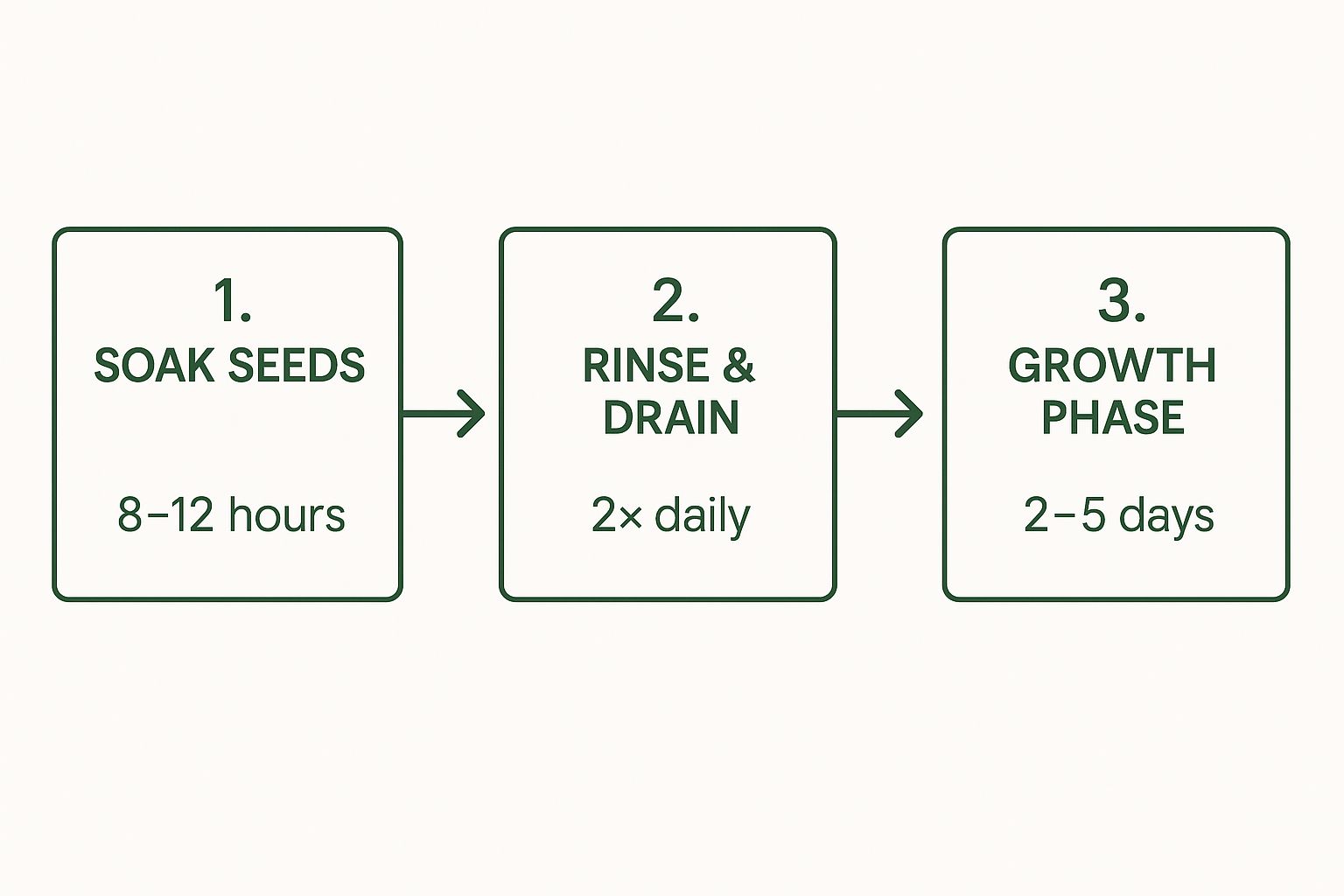 1.
SOAK SEEDS

8–12 hours

2.
RINSE & DRAIN

2× daily

3.
GROWTH PHASE

2–5 days